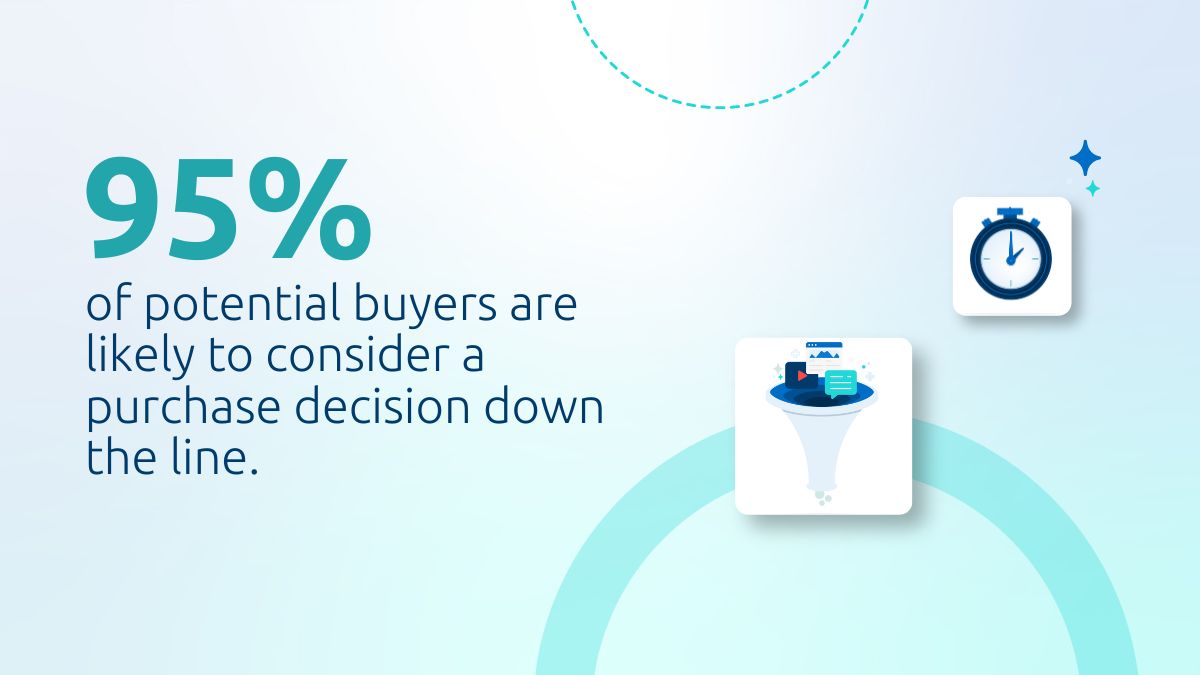 95%
of potential buyers are likely to consider a purchase decision down the line.